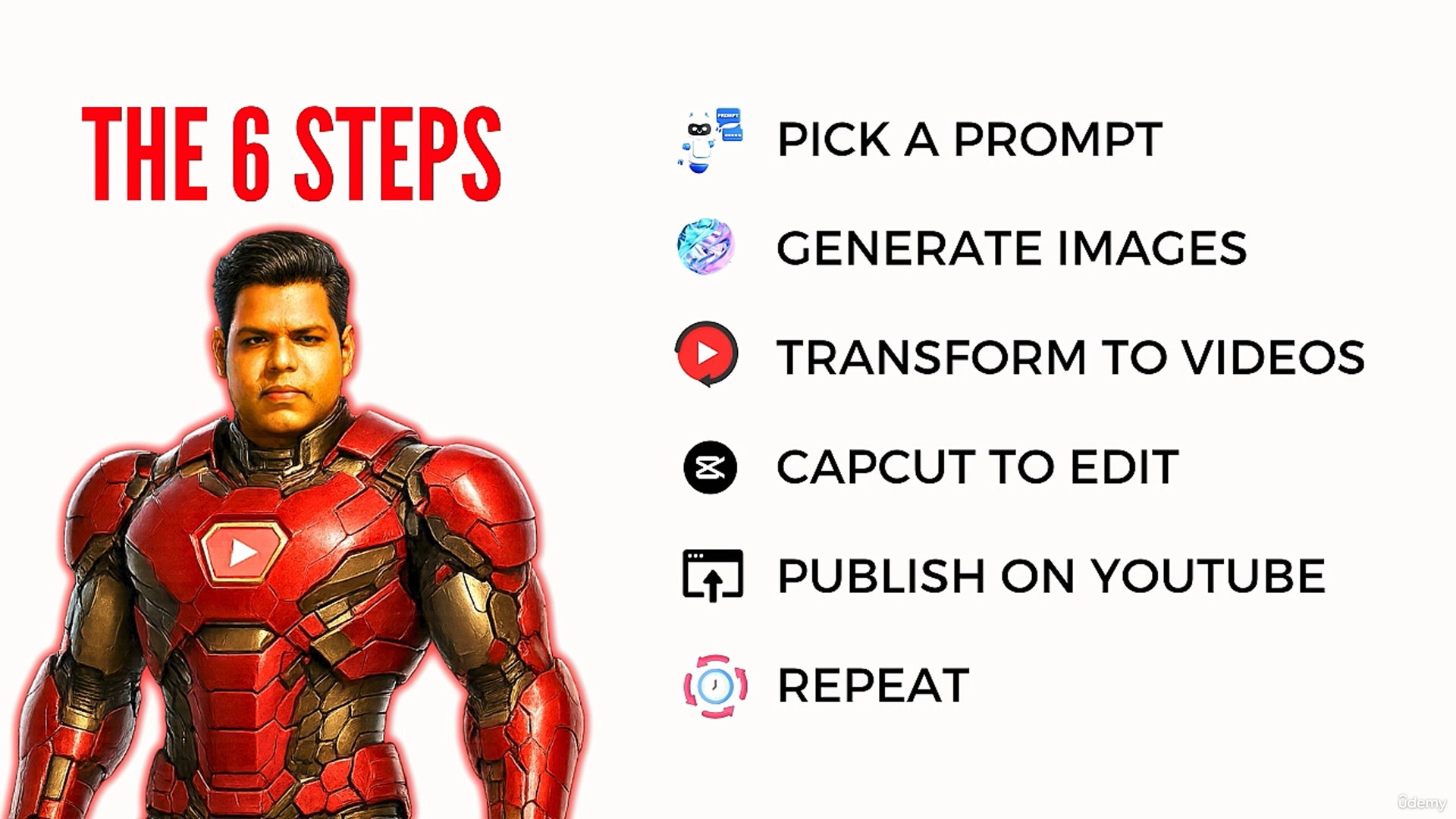 THE 6 STEPS

PROMPT

PICK A PROMPT

GENERATE IMAGES

TRANSFORM TO VIDEOS

CAPCUT TO EDIT

PUBLISH ON YOUTUBE

REPEAT

Udemy